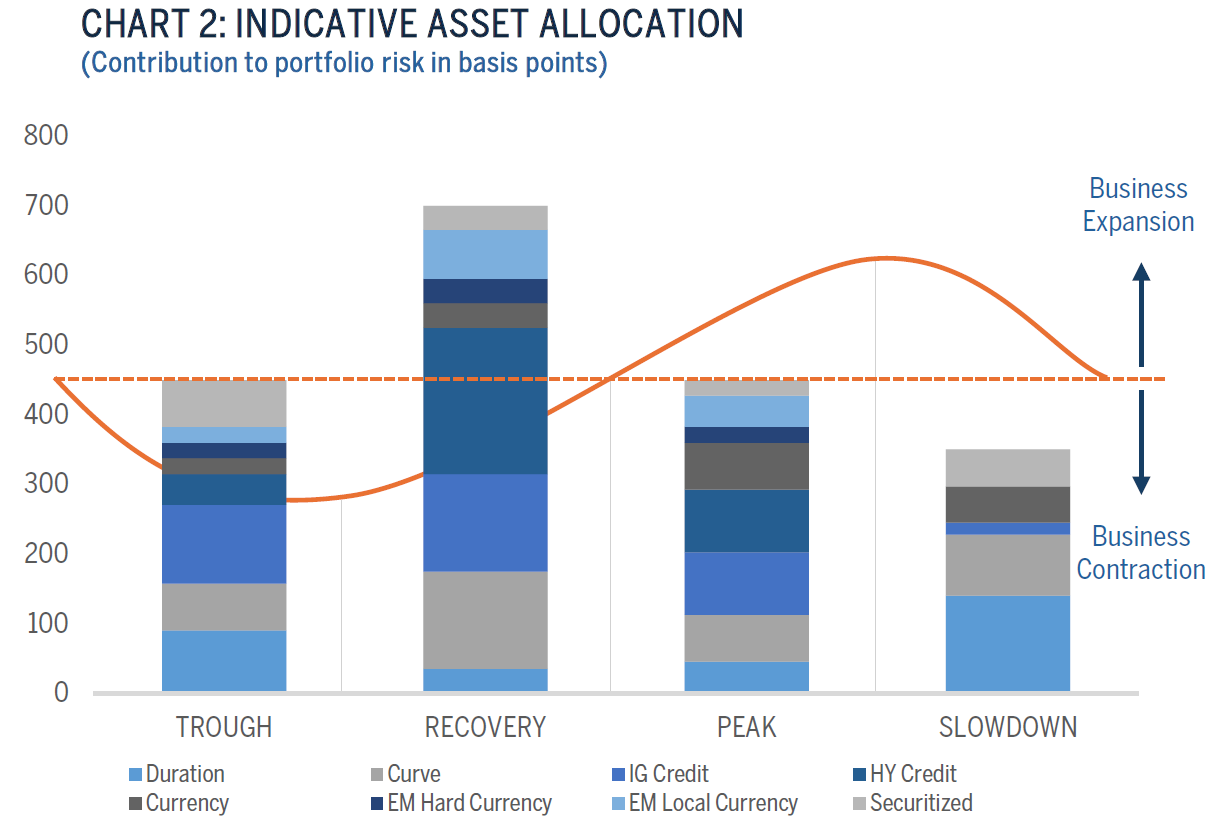 CHART 2: INDICATIVE ASSET ALLOCATION
(Contribution to portfolio risk in basis points)

800
700
600
500
400
300
200
100
0

Business Expansion

Business Contraction

TROUGH
RECOVERY
PEAK
SLOWDOWN

Duration
Curve
IG Credit
HY Credit
Currency
EM Hard Currency
EM Local Currency
Securitized